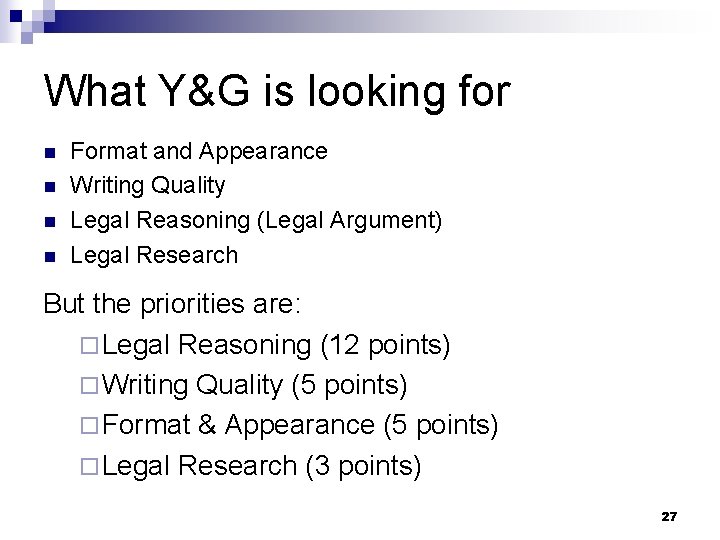 What Y&G is looking for

- Format and Appearance
- Writing Quality
- Legal Reasoning (Legal Argument)
- Legal Research

But the priorities are:

- Legal Reasoning (12 points)
- Writing Quality (5 points)
- Format & Appearance (5 points)
- Legal Research (3 points)

27